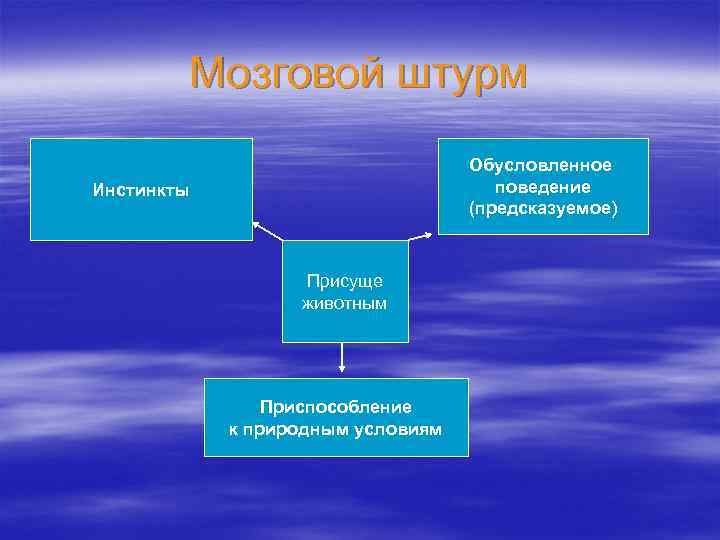 Мозговой штурм

Инстинкты

Обусловленное поведение (предсказуемое)

Присуще животным

Приспособление к природным условиям